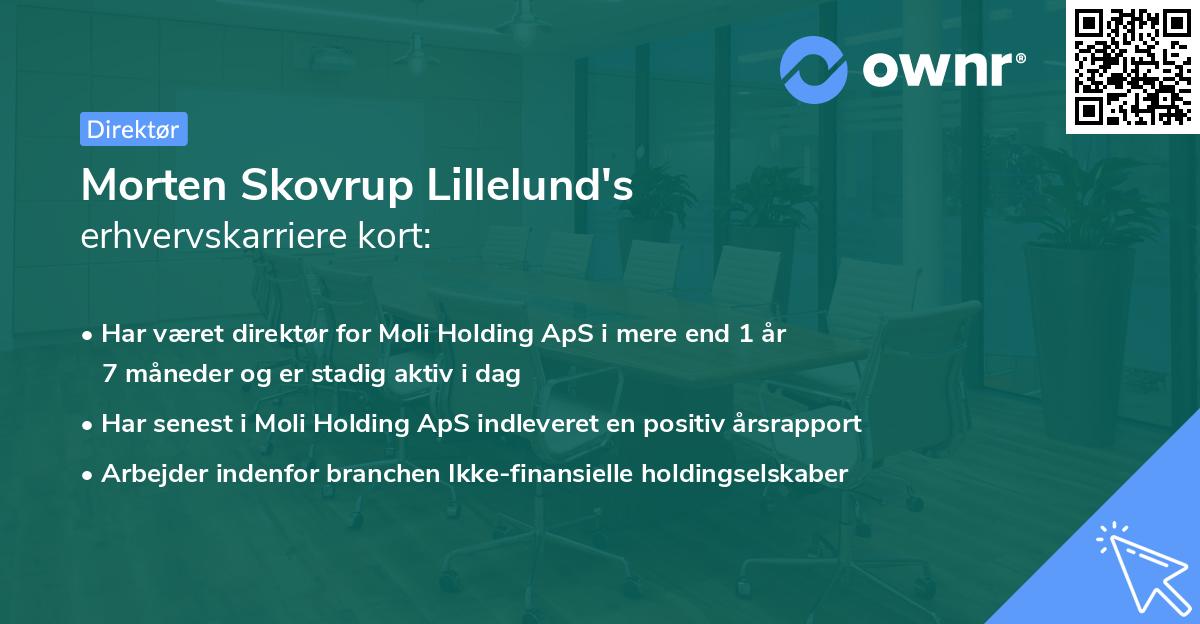 ownr®

Direktør

Morten Skovrup Lillelund's
erhvervskarriere kort:

• Har været direktør for Moli Holding ApS i mere end 1 år 7 måneder og er stadig aktiv i dag
• Har senest i Moli Holding ApS indleveret en positiv årsrapport
• Arbejder indenfor branchen Ikke-finansielle holdingselskaber